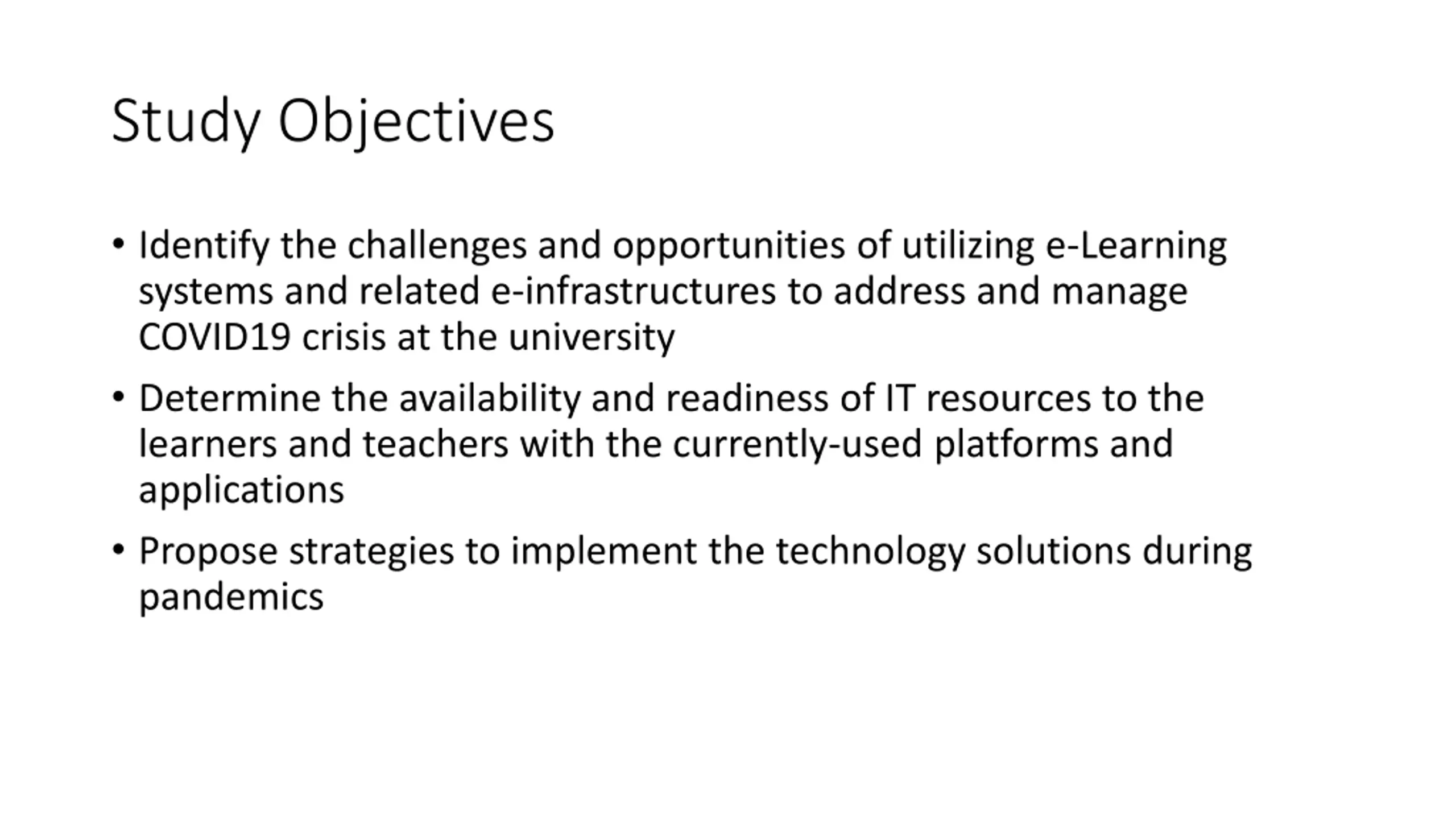 Study Objectives

• Identify the challenges and opportunities of utilizing e-Learning systems and related e-infrastructures to address and manage COVID19 crisis at the university

• Determine the availability and readiness of IT resources to the learners and teachers with the currently-used platforms and applications

• Propose strategies to implement the technology solutions during pandemics